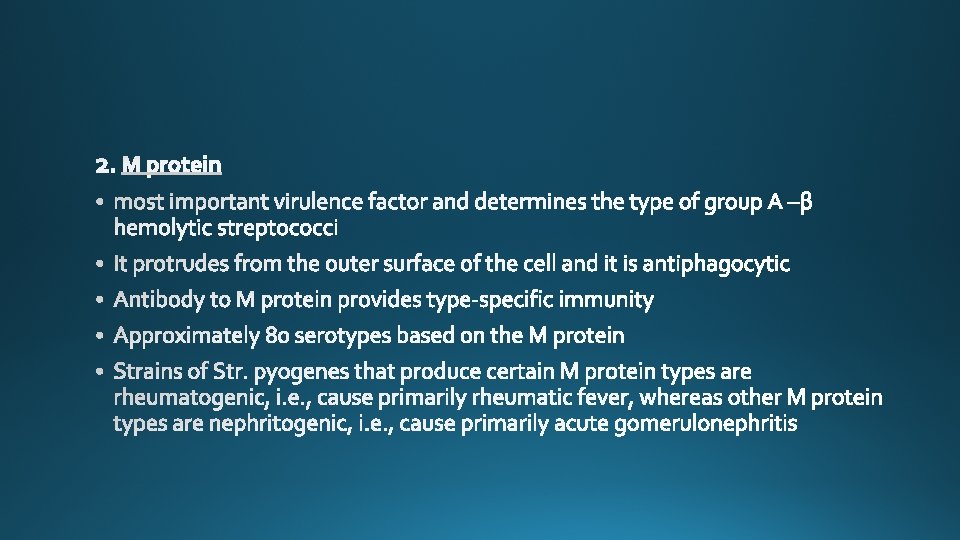 2. M protein

• most important virulence factor and determines the type of group A –β hemolytic streptococci

• It protrudes from the outer surface of the cell and it is antiphagocytic

• Antibody to M protein provides type-specific immunity

• Approximately 80 serotypes based on the M protein

• Strains of Str. pyogenes that produce certain M protein types are rheumatogenic, i.e., cause primarily rheumatic fever, whereas other M protein types are nephritogenic, i.e., cause primarily acute gomerulonephritis